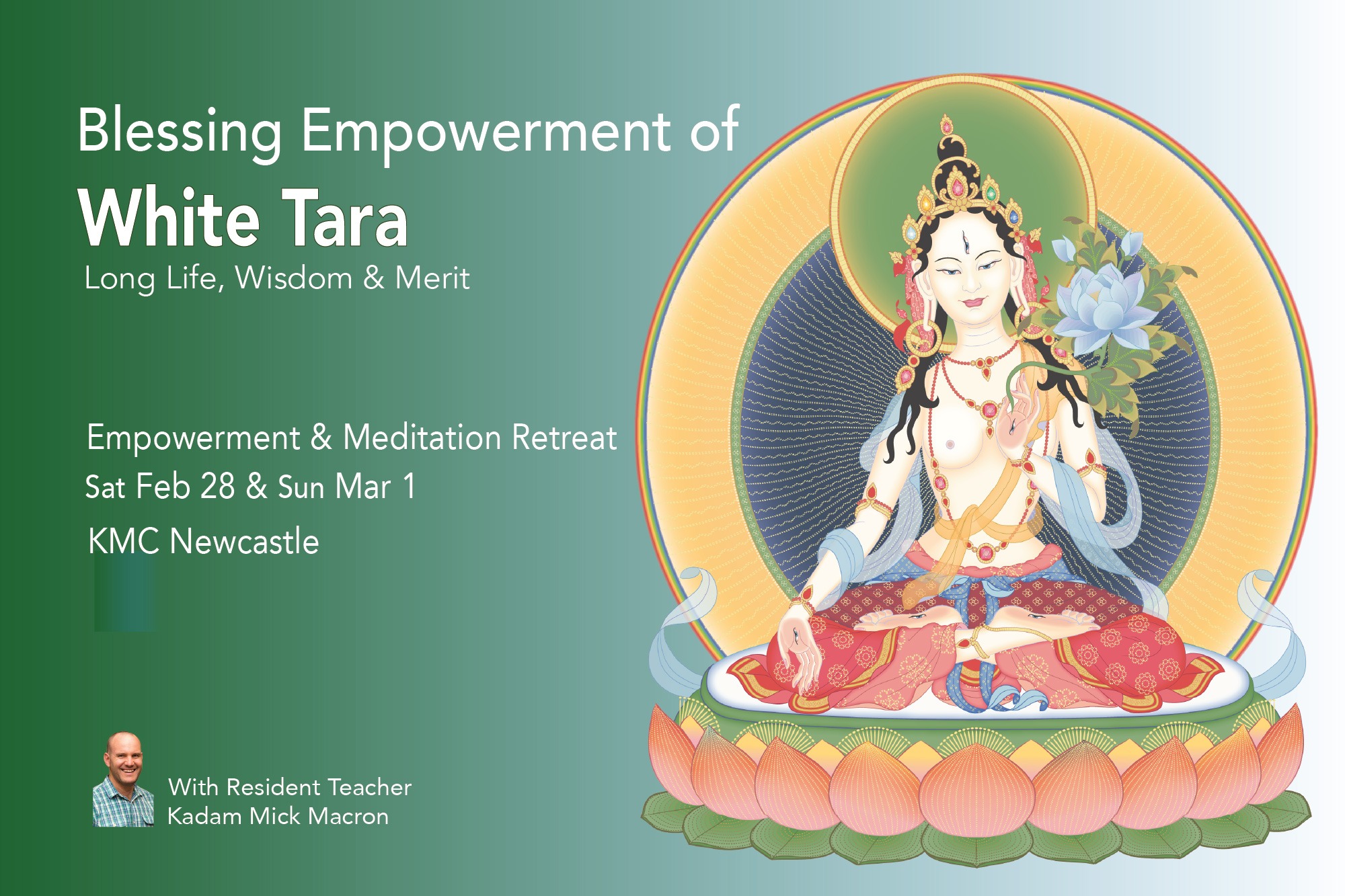 Blessing Empowerment of
White Tara
Long Life, Wisdom & Merit

Empowerment & Meditation Retreat
Sat Feb 28 & Sun Mar 1
KMC Newcastle

With Resident Teacher
Kadam Mick Macron